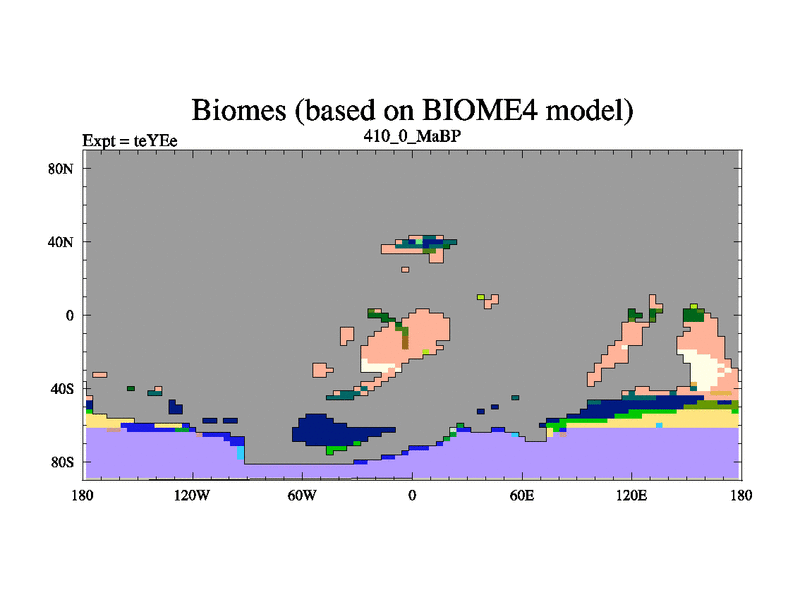 Biomes (based on BIOME4 model)

Expt = teYEe

410_0_MaBP

80N

40N

0

40S

80S

180

120W

60W

0

60E

120E

180